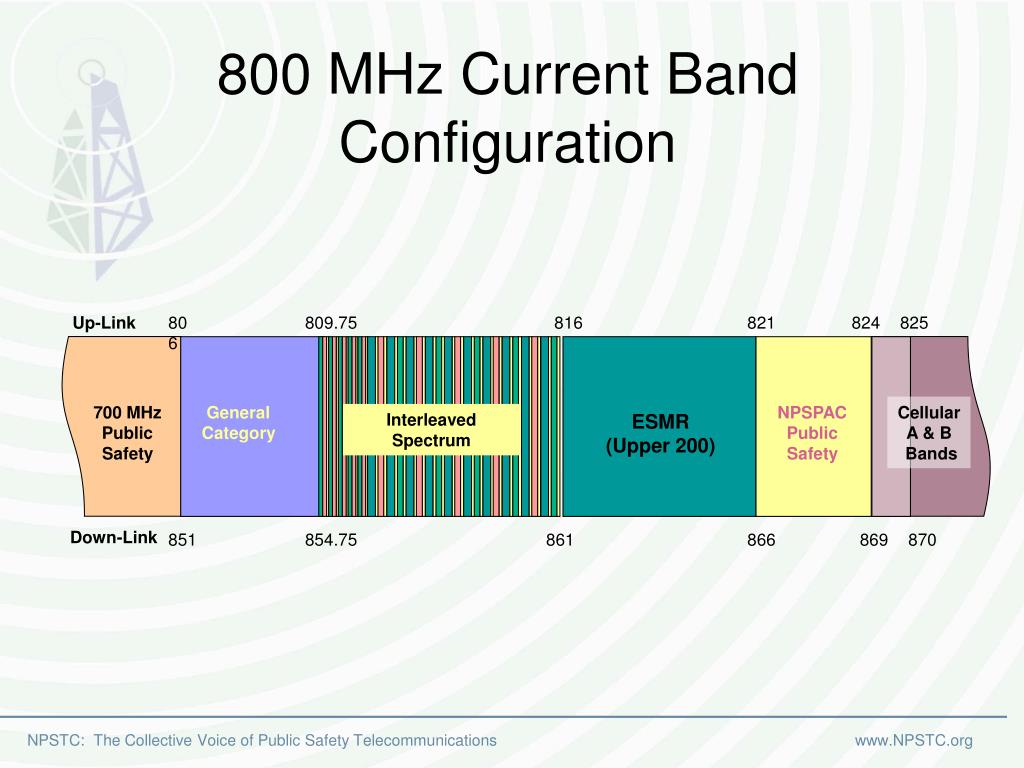 800 MHz Current Band Configuration

Up-Link 806 809.75 816 821 824 825

700 MHz Public Safety

General Category

Interleaved Spectrum

ESMR (Upper 200)

NPSPAC Public Safety

Cellular A & B Bands

Down-Link 851 854.75 861 866 869 870

NPSTC: The Collective Voice of Public Safety Telecommunications

www.NPSTC.org